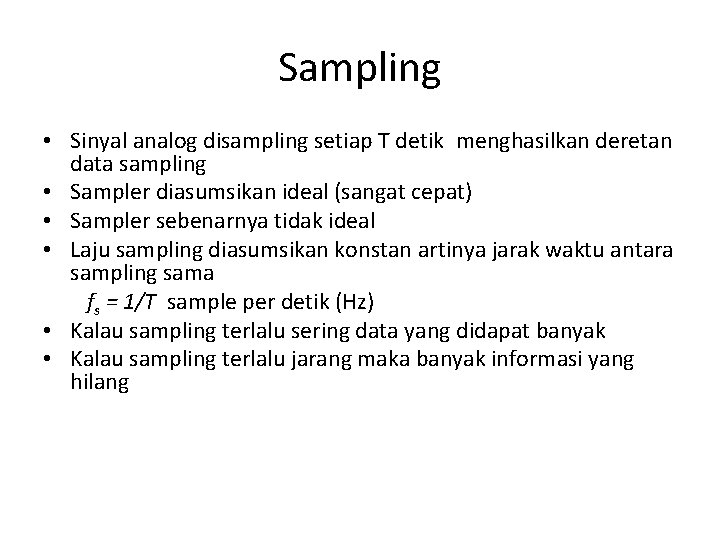 Sampling

• Sinyal analog disampling setiap T detik menghasilkan deretan data sampling
• Sampler diasumsikan ideal (sangat cepat)
• Sampler sebenarnya tidak ideal
• Laju sampling diasumsikan konstan artinya jarak waktu antara sampling sama

$f_s = 1/T$ sample per detik (Hz)

• Kalau sampling terlalu sering data yang didapat banyak
• Kalau sampling terlalu jarang maka banyak informasi yang hilang